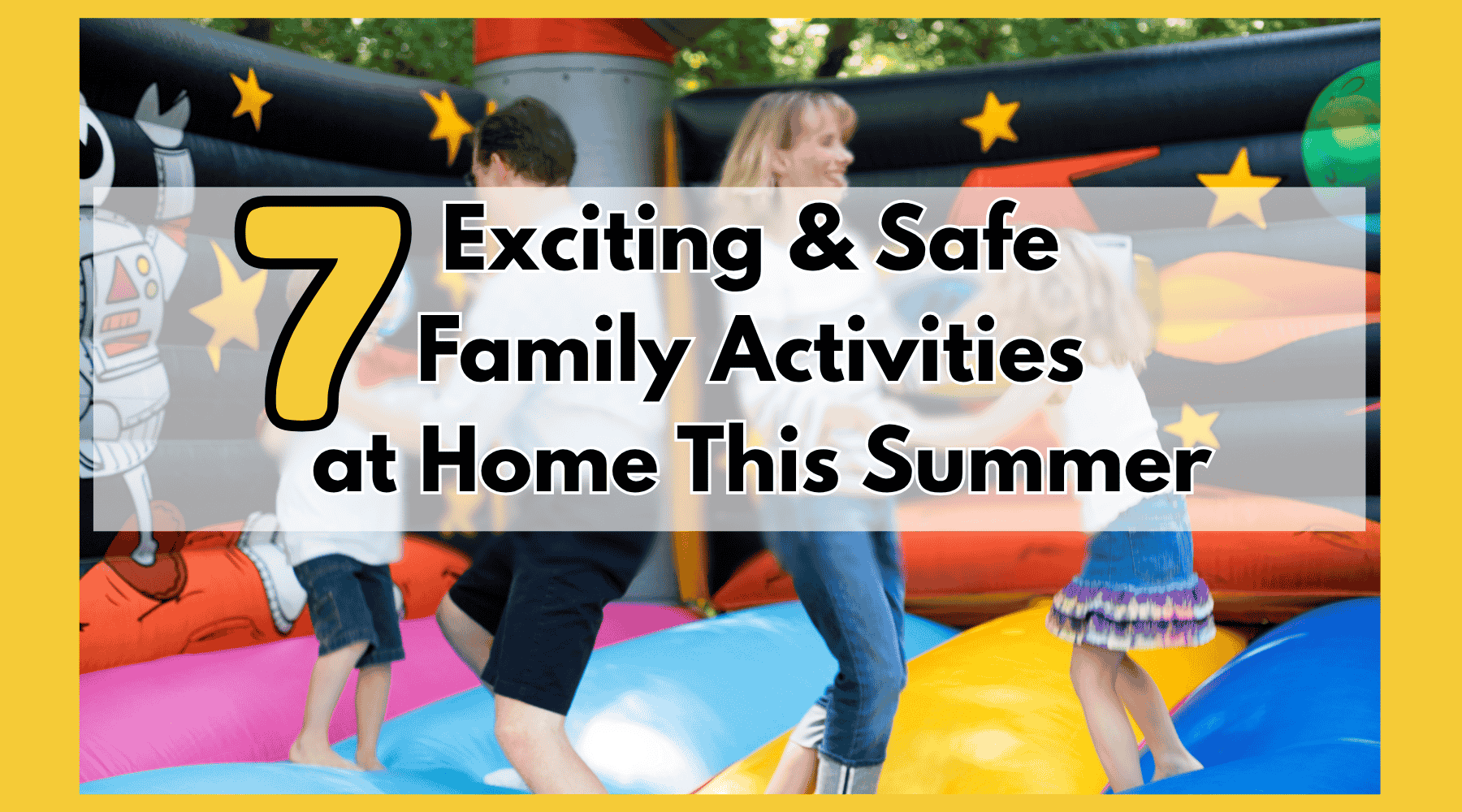 7 Exciting & Safe Family Activities at Home This Summer